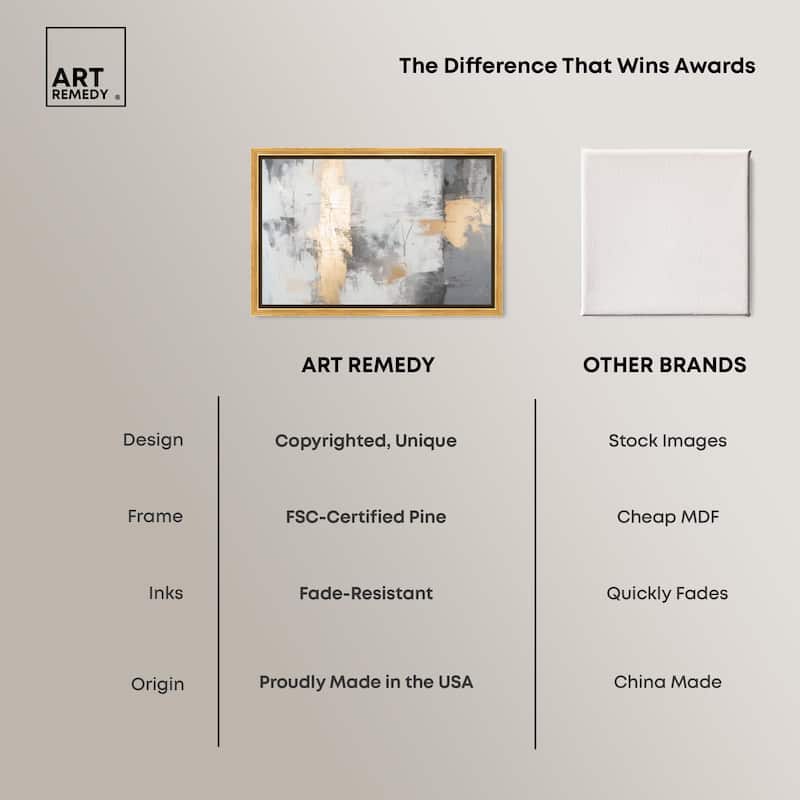 ART REMEDY ®

The Difference That Wins Awards

| | ART REMEDY | OTHER BRANDS |
|---|---|---|
| Design | Copyrighted, Unique | Stock Images |
| Frame | FSC-Certified Pine | Cheap MDF |
| Inks | Fade-Resistant | Quickly Fades |
| Origin | Proudly Made in the USA | China Made |